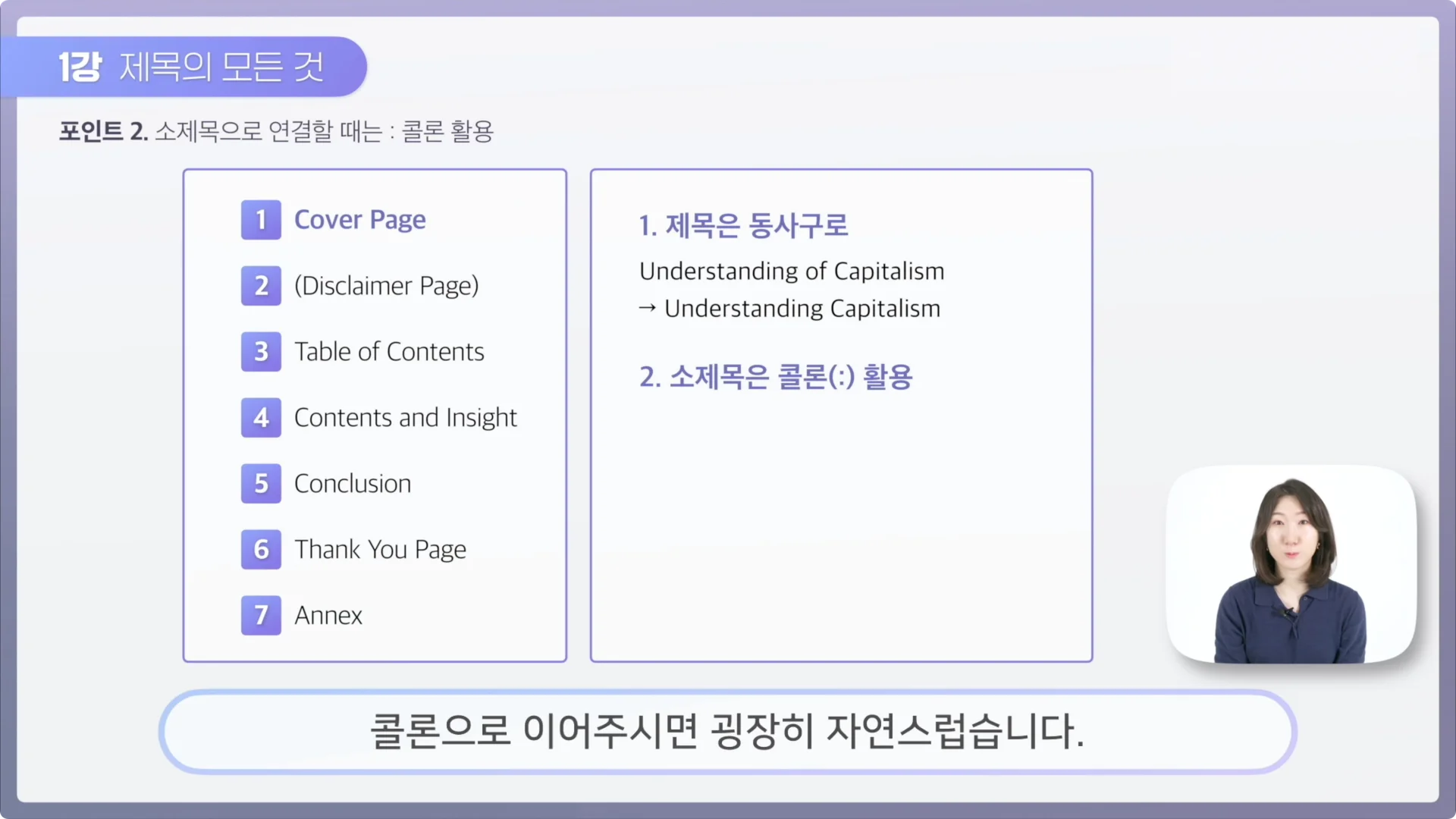 1강 제목의 모든 것

포인트 2. 소제목으로 연결할 때는 : 콜론 활용

1 Cover Page
2 (Disclaimer Page)
3 Table of Contents
4 Contents and Insight
5 Conclusion
6 Thank You Page
7 Annex

1. 제목은 동사구로
Understanding of Capitalism
→ Understanding Capitalism

2. 소제목은 콜론(:) 활용

콜론으로 이어주시면 굉장히 자연스럽습니다.